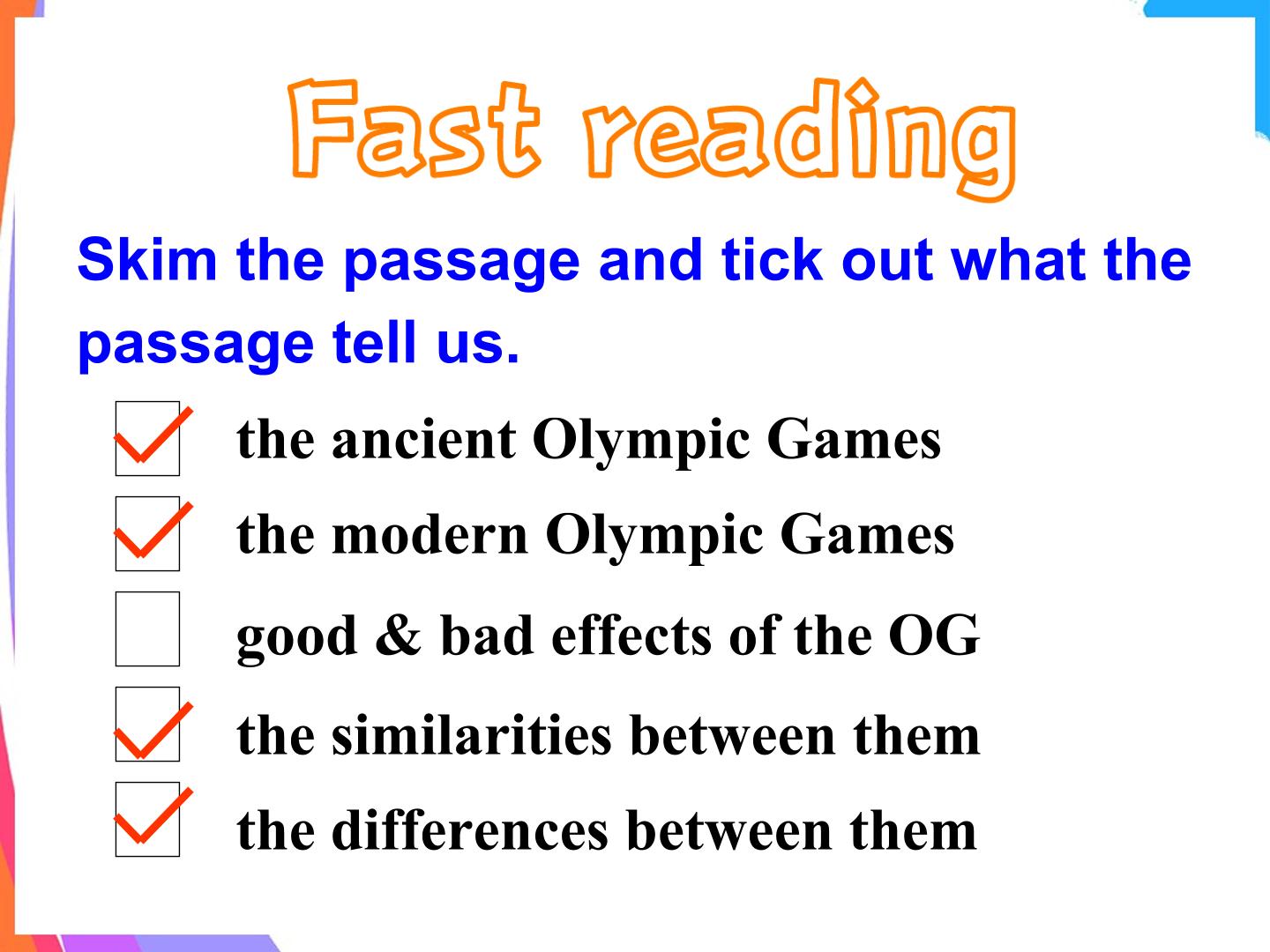 Fast reading

Skim the passage and tick out what the passage tell us.

☑ the ancient Olympic Games
☑ the modern Olympic Games
☐ good & bad effects of the OG
☑ the similarities between them
☑ the differences between them